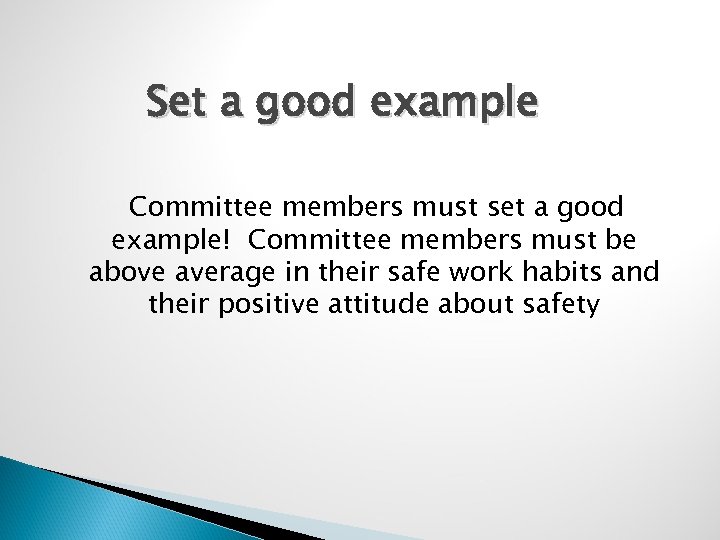 Set a good example

Committee members must set a good example! Committee members must be above average in their safe work habits and their positive attitude about safety